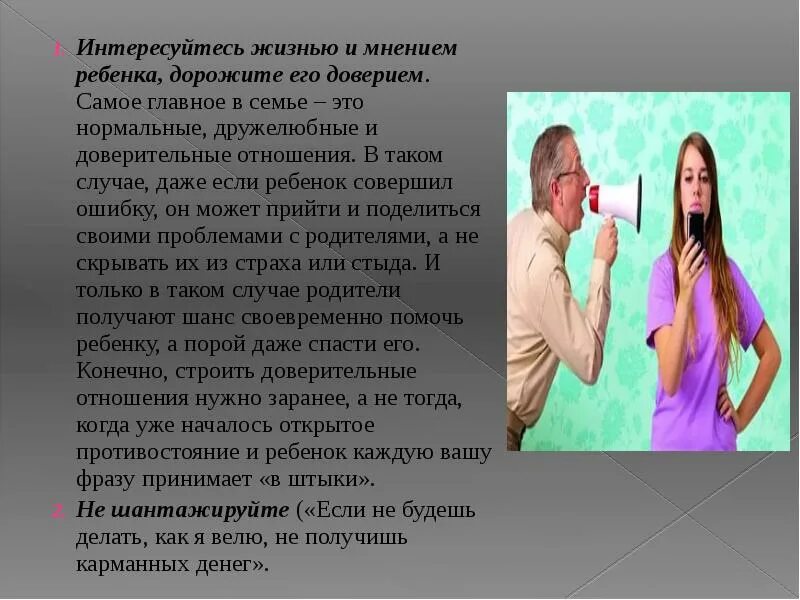 1. Интересуйтесь жизнью и мнением ребенка, дорожите его доверием. Самое главное в семье – это нормальные, дружелюбные и доверительные отношения. В таком случае, даже если ребенок совершил ошибку, он может прийти и поделиться своими проблемами с родителями, а не скрывать их из страха или стыда. И только в таком случае родители получают шанс своевременно помочь ребенку, а порой даже спасти его. Конечно, строить доверительные отношения нужно заранее, а не тогда, когда уже началось открытое противостояние и ребенок каждую вашу фразу принимает «в штыки».

2. Не шантажируйте («Если не будешь делать, как я велю, не получишь карманных денег».